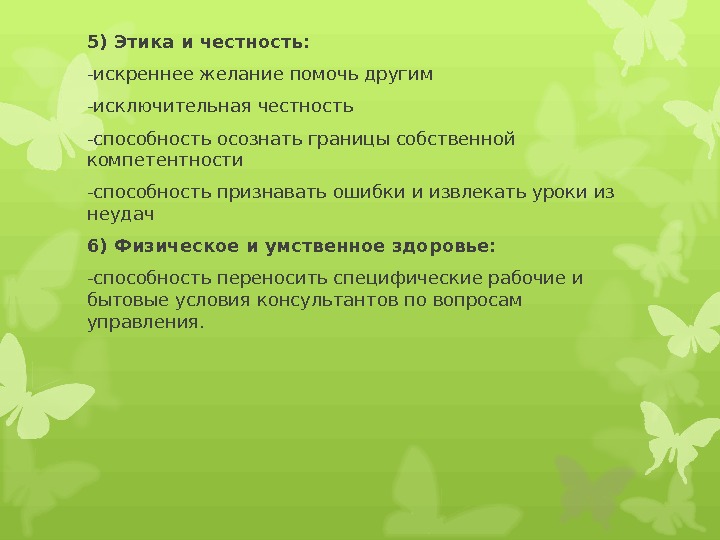 5) Этика и честность:

-искреннее желание помочь другим

-исключительная честность

-способность осознать границы собственной компетентности

-способность признавать ошибки и извлекать уроки из неудач

6) Физическое и умственное здоровье:

-способность переносить специфические рабочие и бытовые условия консультантов по вопросам управления.